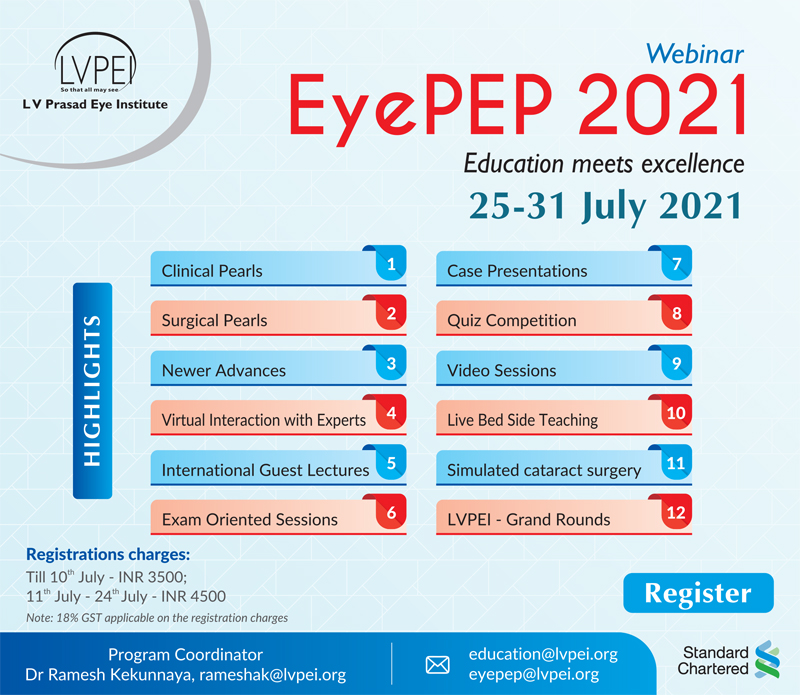 LVPEI
So that all may see
L V Prasad Eye Institute

Webinar
EyePEP 2021
Education meets excellence
25-31 July 2021

HIGHLIGHTS

Clinical Pearls 1
Surgical Pearls 2
Newer Advances 3
Virtual Interaction with Experts 4
International Guest Lectures 5
Exam Oriented Sessions 6

Case Presentations 7
Quiz Competition 8
Video Sessions 9
Live Bed Side Teaching 10
Simulated cataract surgery 11
LVPEI - Grand Rounds 12

Registrations charges:
Till 10$^{th}$ July - INR 3500;
11$^{th}$ July - 24$^{th}$ July - INR 4500
Note: 18% GST applicable on the registration charges

Register

Program Coordinator
Dr Ramesh Kekunnaya, rameshak@lvpei.org

education@lvpei.org
eyepep@lvpei.org

Standard Chartered